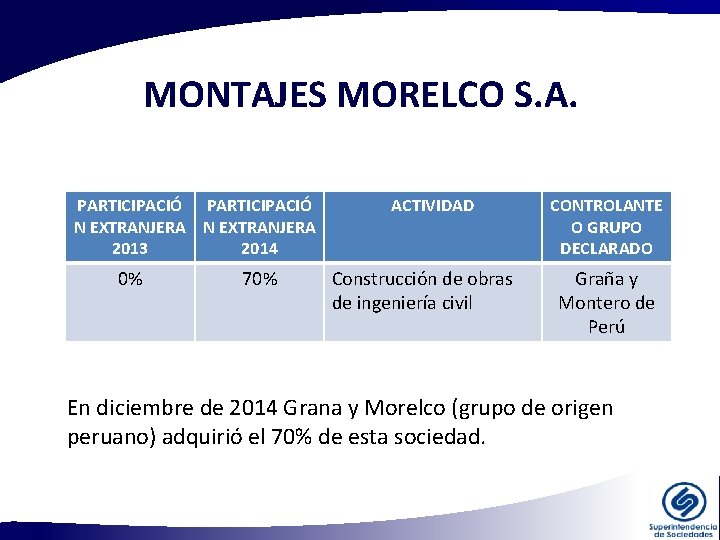 MONTAJES MORELCO S.A.

| PARTICIPACIÓN EXTRANJERA 2013 | PARTICIPACIÓN EXTRANJERA 2014 | ACTIVIDAD | CONTROLANTE O GRUPO DECLARADO |
|---|---|---|---|
| 0% | 70% | Construcción de obras de ingeniería civil | Graña y Montero de Perú |

En diciembre de 2014 Grana y Morelco (grupo de origen peruano) adquirió el 70% de esta sociedad.

Superintendencia de Sociedades